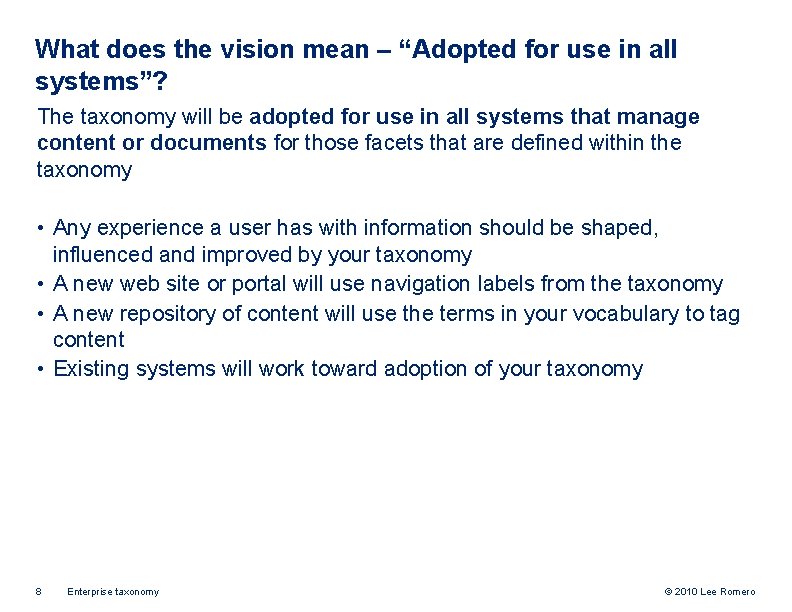 What does the vision mean – “Adopted for use in all systems”?

The taxonomy will be adopted for use in all systems that manage content or documents for those facets that are defined within the taxonomy

• Any experience a user has with information should be shaped, influenced and improved by your taxonomy
• A new web site or portal will use navigation labels from the taxonomy
• A new repository of content will use the terms in your vocabulary to tag content
• Existing systems will work toward adoption of your taxonomy

8 Enterprise taxonomy © 2010 Lee Romero